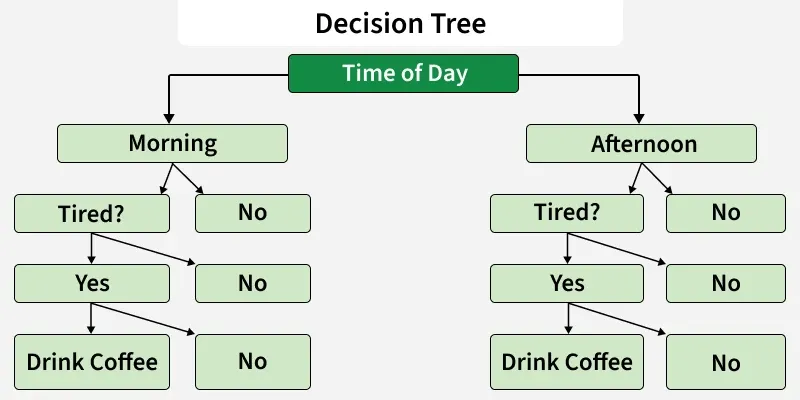 Decision Tree

Time of Day

Morning

Tired?

No

Yes

No

Drink Coffee

No

Afternoon

Tired?

No

Yes

No

Drink Coffee

No